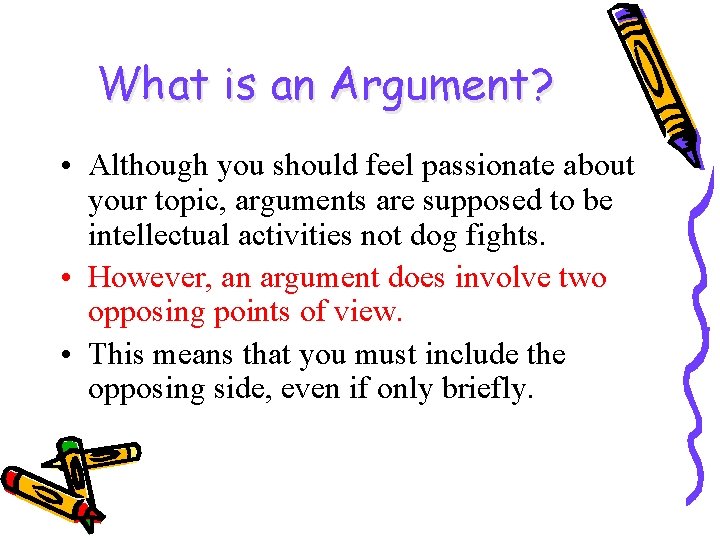 What is an Argument?

• Although you should feel passionate about your topic, arguments are supposed to be intellectual activities not dog fights.

• However, an argument does involve two opposing points of view.

• This means that you must include the opposing side, even if only briefly.